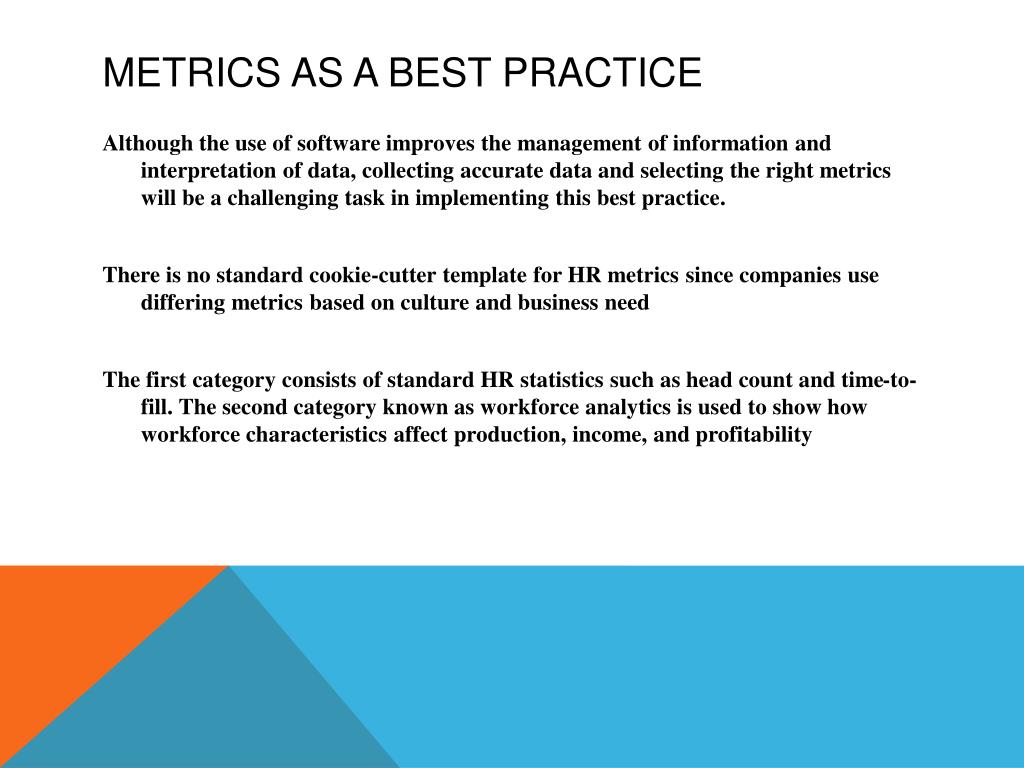 METRICS AS A BEST PRACTICE

Although the use of software improves the management of information and interpretation of data, collecting accurate data and selecting the right metrics will be a challenging task in implementing this best practice.

There is no standard cookie-cutter template for HR metrics since companies use differing metrics based on culture and business need

The first category consists of standard HR statistics such as head count and time-to-fill. The second category known as workforce analytics is used to show how workforce characteristics affect production, income, and profitability